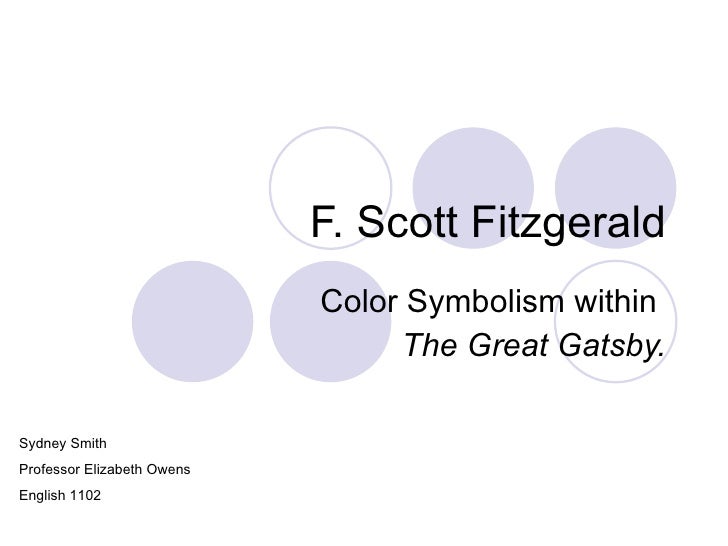 F. Scott Fitzgerald

Color Symbolism within
The Great Gatsby.

Sydney Smith
Professor Elizabeth Owens
English 1102